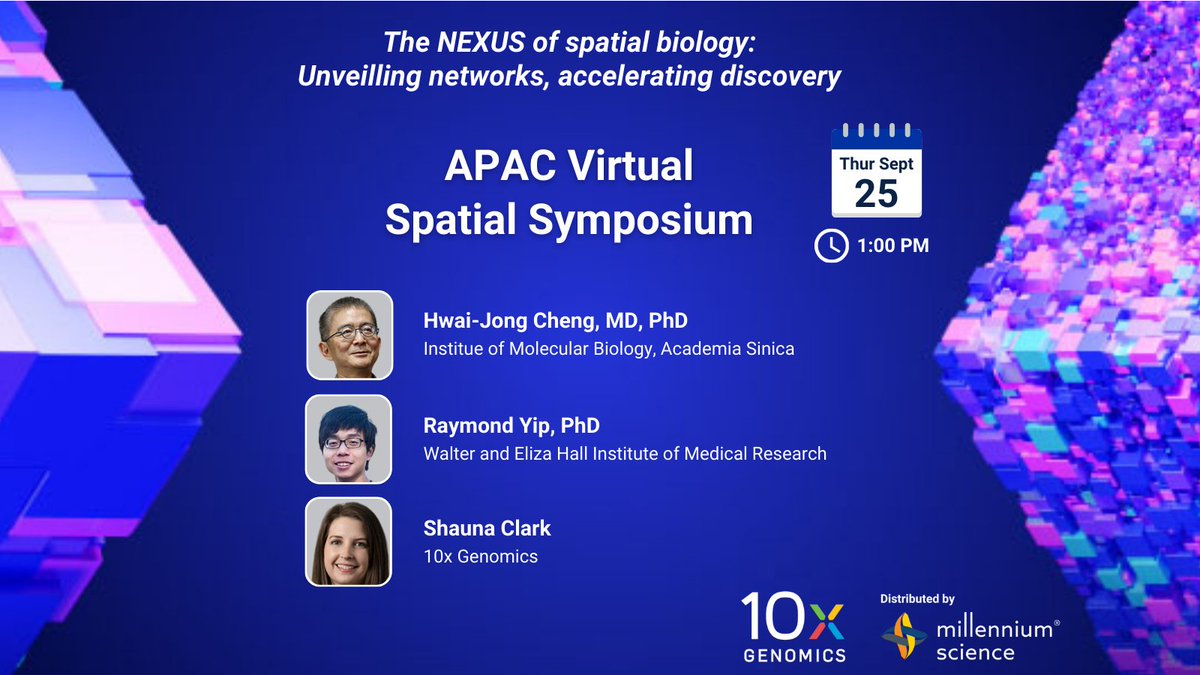 The NEXUS of spatial biology:
Unveilling networks, accelerating discovery

APAC Virtual
Spatial Symposium

Thur Sept
25

1:00 PM

Hwai-Jong Cheng, MD, PhD
Institue of Molecular Biology, Academia Sinica

Raymond Yip, PhD
Walter and Eliza Hall Institute of Medical Research

Shauna Clark
10x Genomics

10x GENOMICS

Distributed by
millennium® science